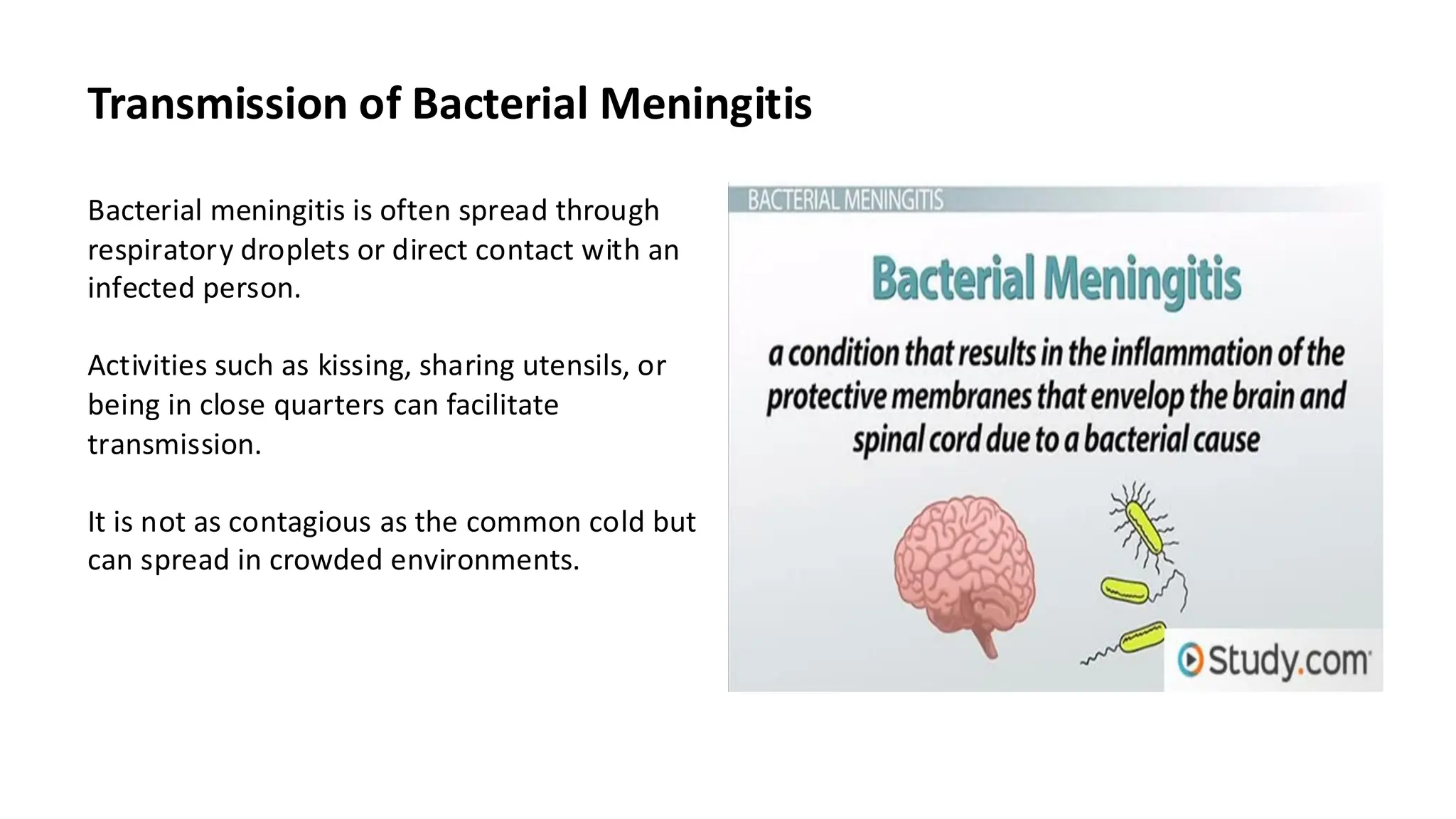 Transmission of Bacterial Meningitis

Bacterial meningitis is often spread through respiratory droplets or direct contact with an infected person.

Activities such as kissing, sharing utensils, or being in close quarters can facilitate transmission.

It is not as contagious as the common cold but can spread in crowded environments.

BACTERIAL MENINGITIS

Bacterial Meningitis

a condition that results in the inflammation of the protective membranes that envelop the brain and spinal cord due to a bacterial cause

Study.com